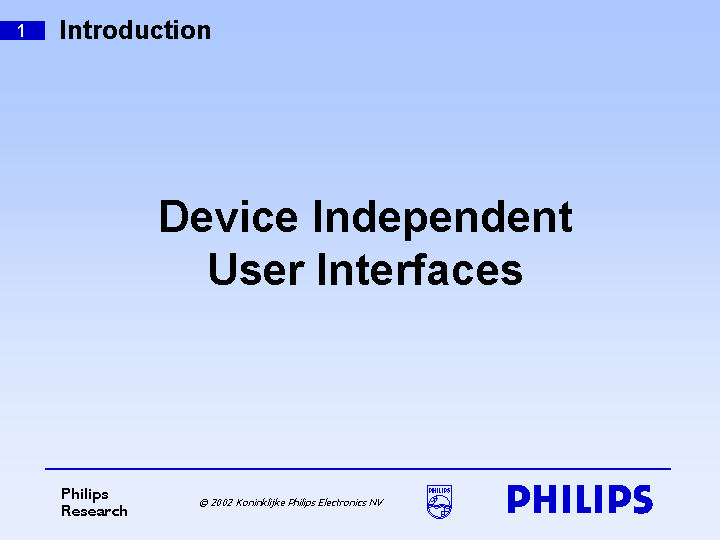 1 Introduction

Device Independent User Interfaces

Philips Research

© 2002 Koninklijke Philips Electronics NV

PHILIPS

PHILIPS